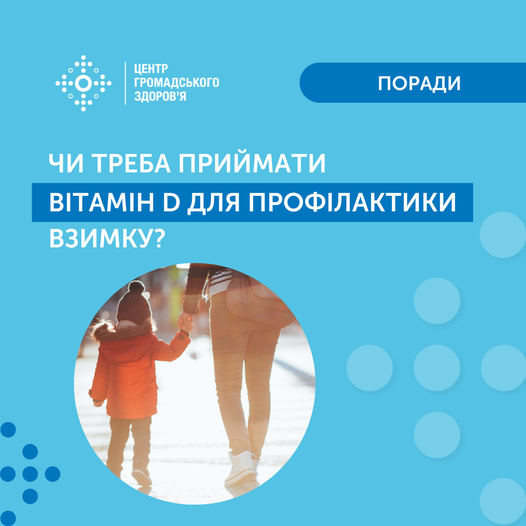 ЦЕНТР ГРОМАДСЬКОГО ЗДОРОВ'Я

ПОРАДИ

ЧИ ТРЕБА ПРИЙМАТИ ВІТАМІН D ДЛЯ ПРОФІЛАКТИКИ ВЗИМКУ?